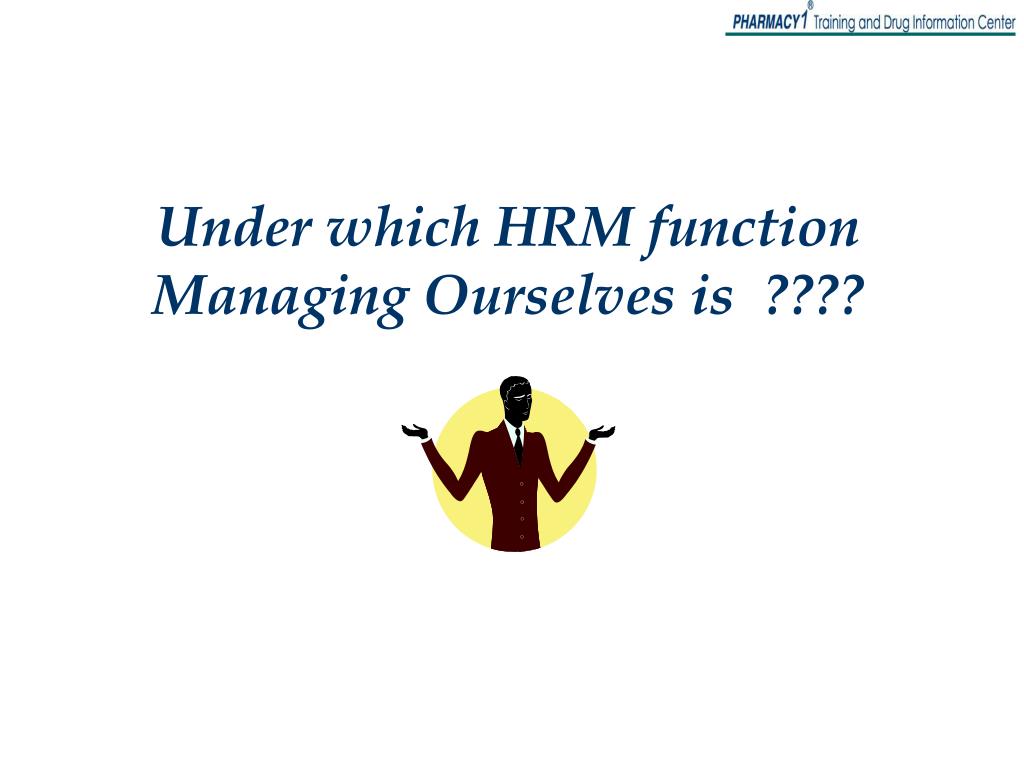 PHARMACY1® Training and Drug Information Center

Under which HRM function Managing Ourselves is ????